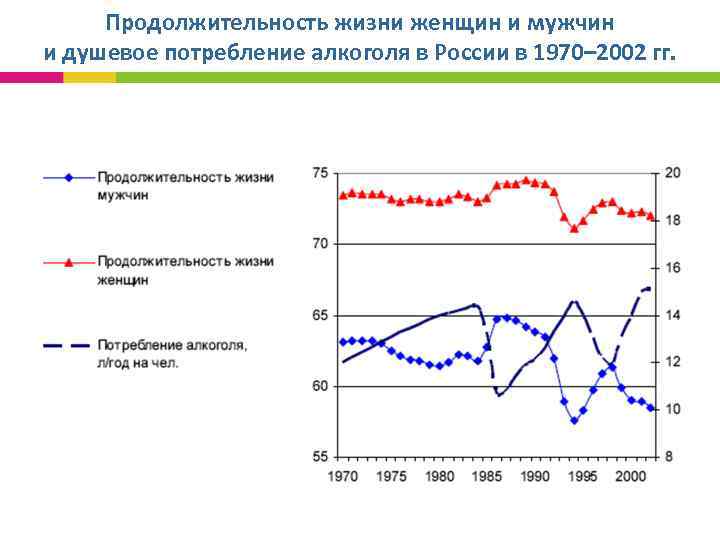 Продолжительность жизни женщин и мужчин и душевое потребление алкоголя в России в 1970–2002 гг.

Продолжительность жизни мужчин

Продолжительность жизни женщин

Потребление алкоголя, л/год на чел.

75
70
65
60
55

20
18
16
14
12
10
8

1970 1975 1980 1985 1990 1995 2000